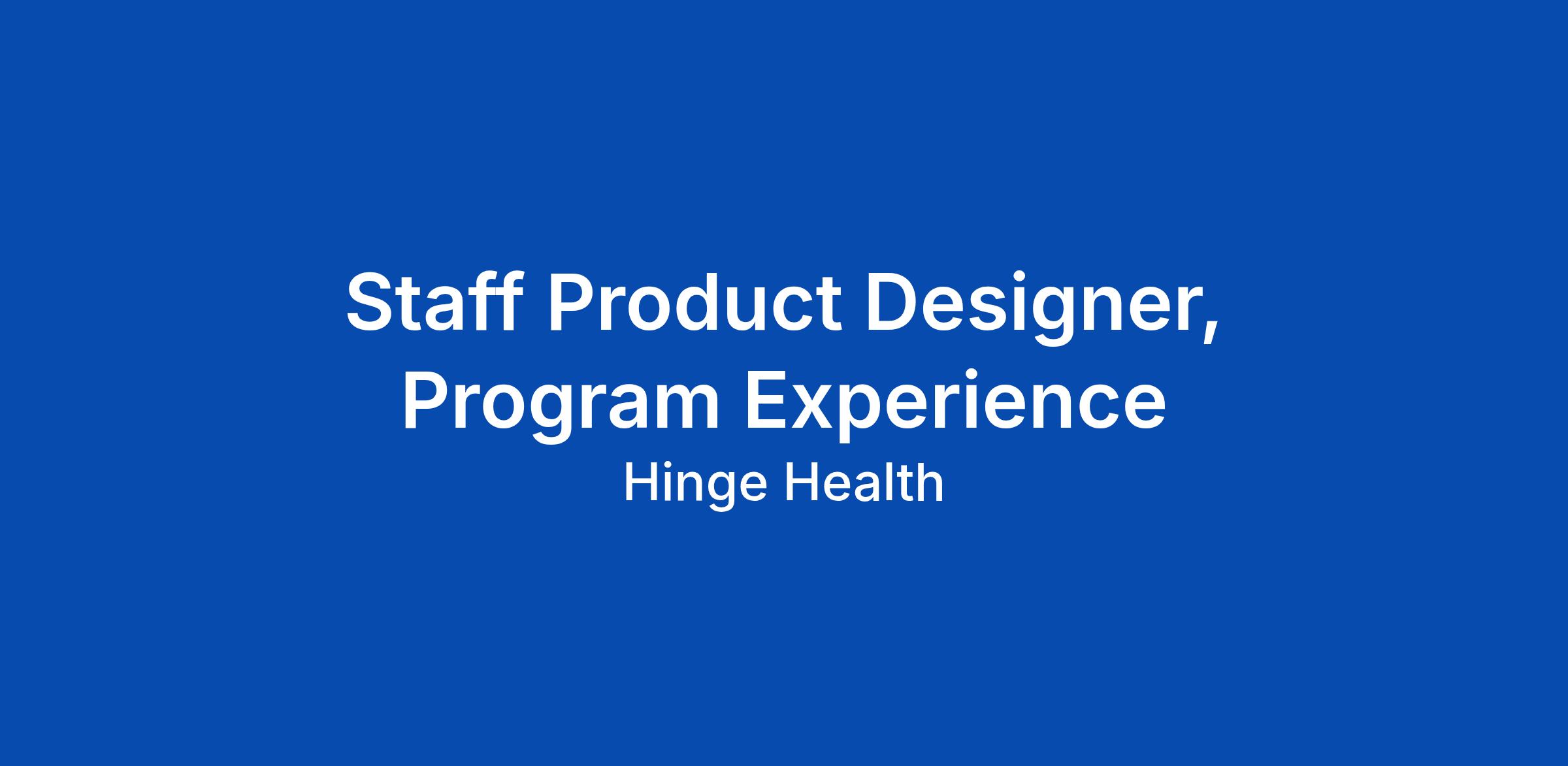 Staff Product Designer, Program Experience

Hinge Health